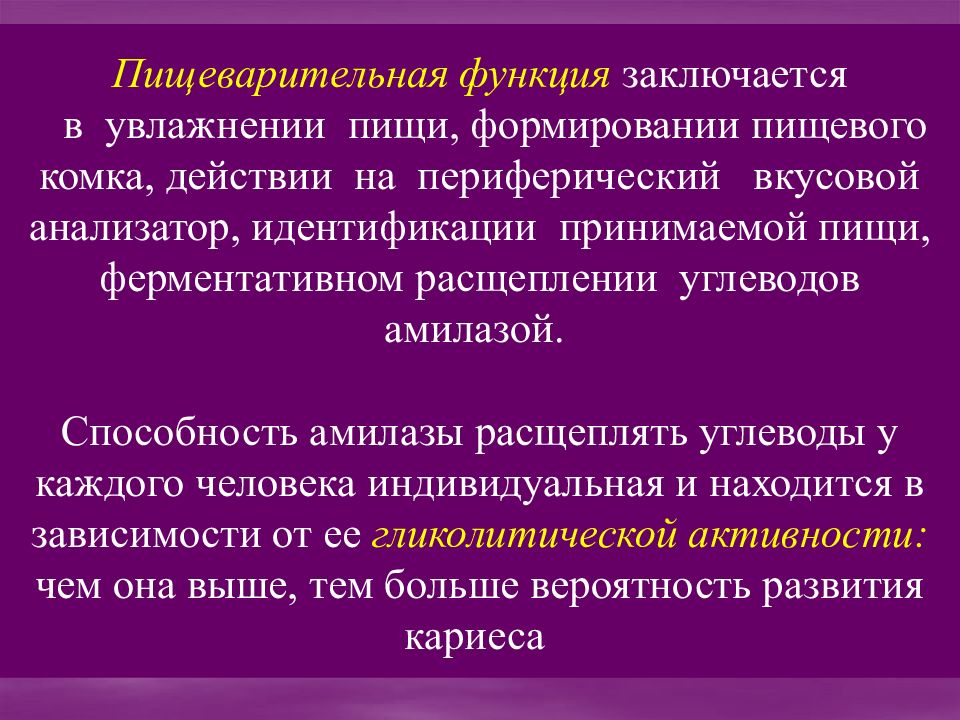 Пищеварительная функция заключается в увлажнении пищи, формировании пищевого комка, действии на периферический вкусовой анализатор, идентификации принимаемой пищи, ферментативном расщеплении углеводов амилазой.

Способность амилазы расщеплять углеводы у каждого человека индивидуальная и находится в зависимости от ее гликолитической активности: чем она выше, тем больше вероятность развития кариеса